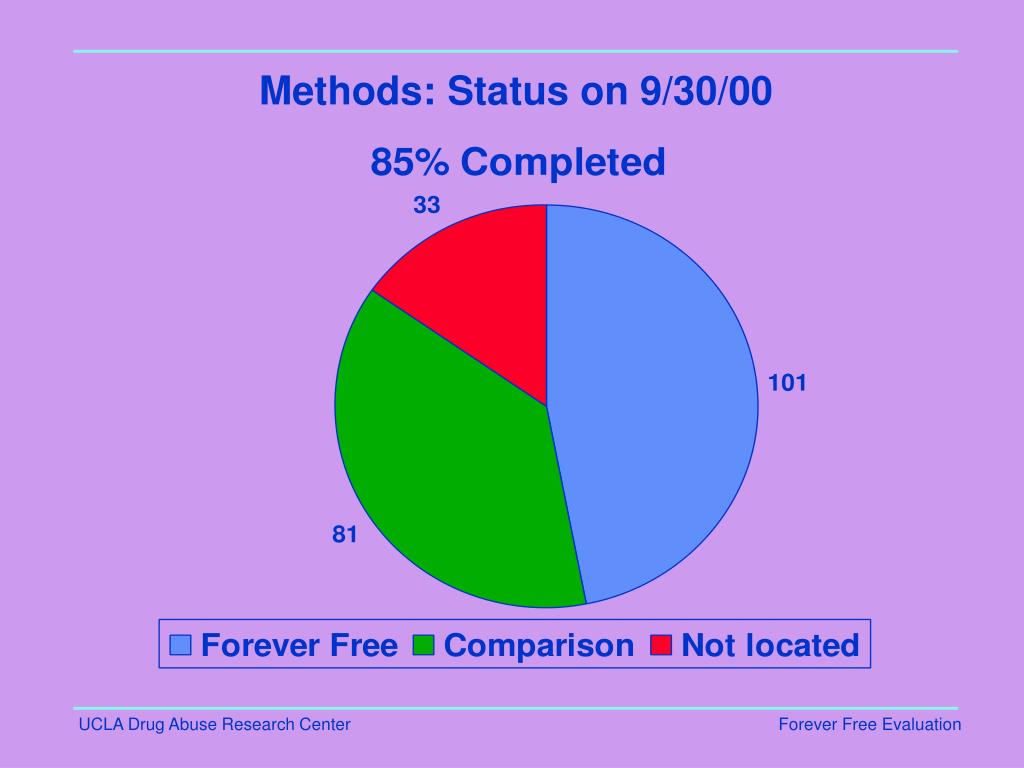 Methods: Status on 9/30/00

85% Completed

33

101

81

Forever Free Comparison Not located

UCLA Drug Abuse Research Center

Forever Free Evaluation